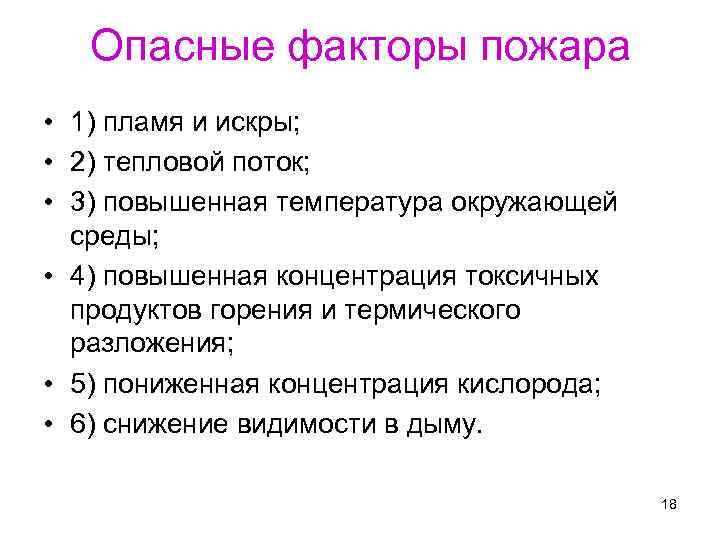 Опасные факторы пожара

• 1) пламя и искры;
• 2) тепловой поток;
• 3) повышенная температура окружающей среды;
• 4) повышенная концентрация токсичных продуктов горения и термического разложения;
• 5) пониженная концентрация кислорода;
• 6) снижение видимости в дыму.

18